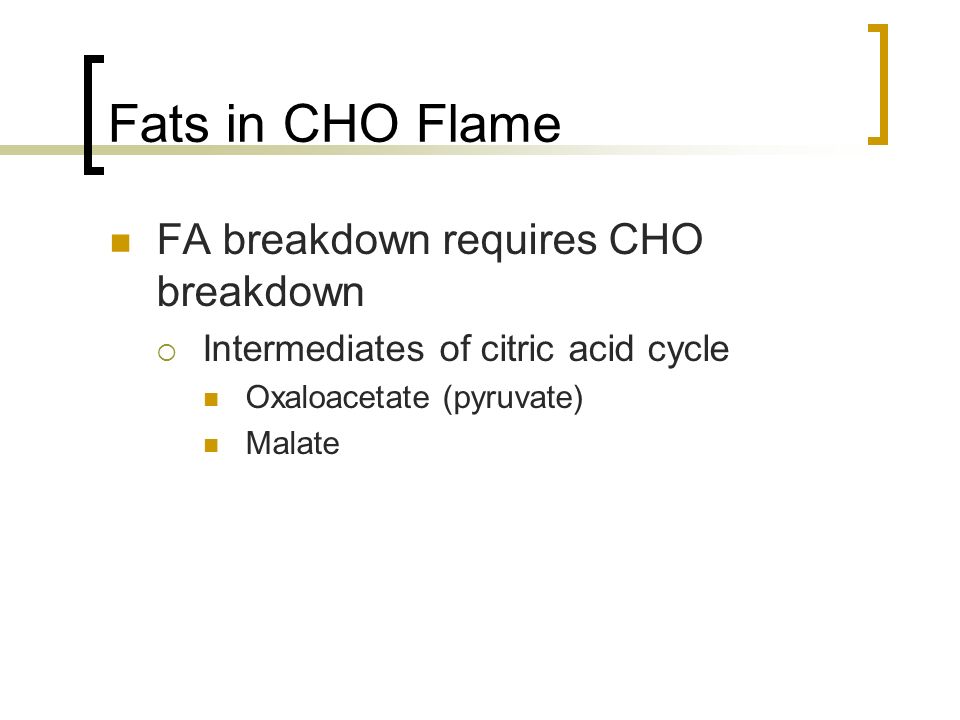 Fats in CHO Flame

FA breakdown requires CHO breakdown

Intermediates of citric acid cycle

Oxaloacetate (pyruvate)

Malate